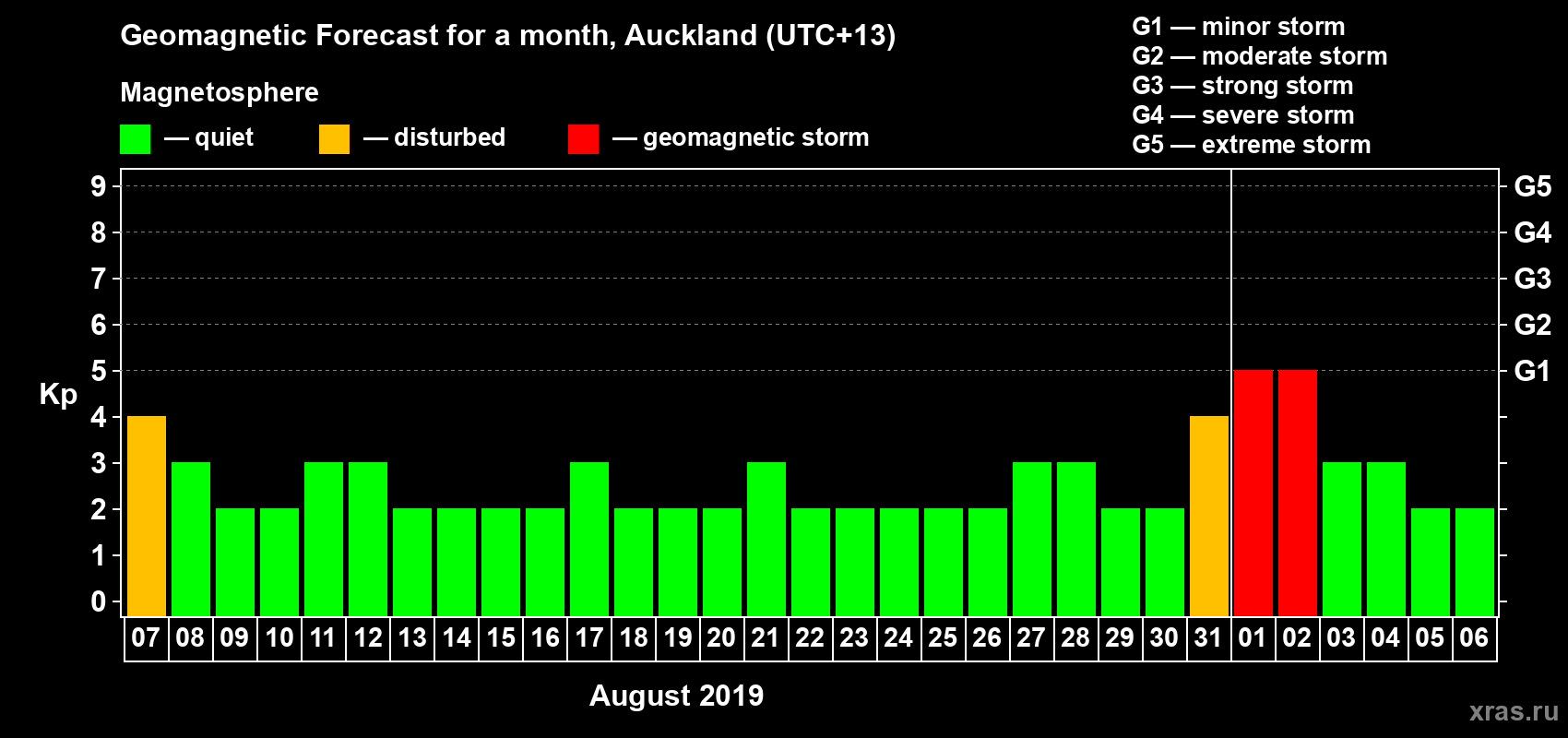 Geomagnetic Forecast for a month, Auckland (UTC+13)

Magnetosphere

— quiet — disturbed — geomagnetic storm

G1 — minor storm
G2 — moderate storm
G3 — strong storm
G4 — severe storm
G5 — extreme storm

Kp

9
8
7
6
5
4
3
2
1
0

G5
G4
G3
G2
G1

07 08 09 10 11 12 13 14 15 16 17 18 19 20 21 22 23 24 25 26 27 28 29 30 31 01 02 03 04 05 06

August 2019

xras.ru